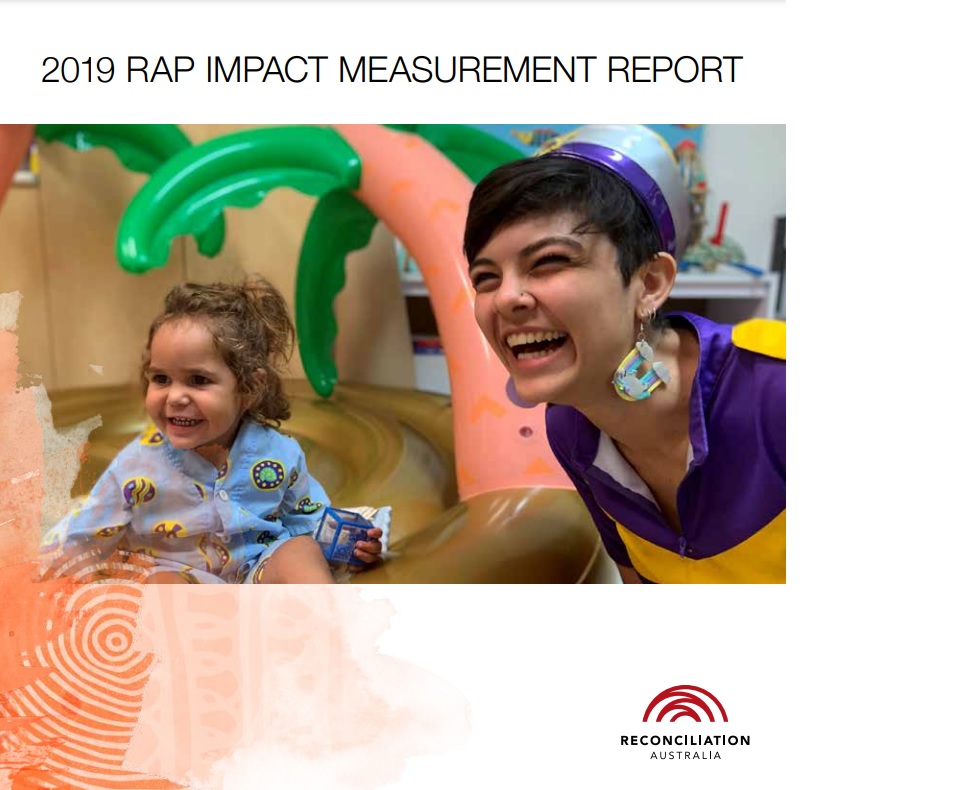 2019 RAP IMPACT MEASUREMENT REPORT

RECONCILIATION
AUSTRALIA